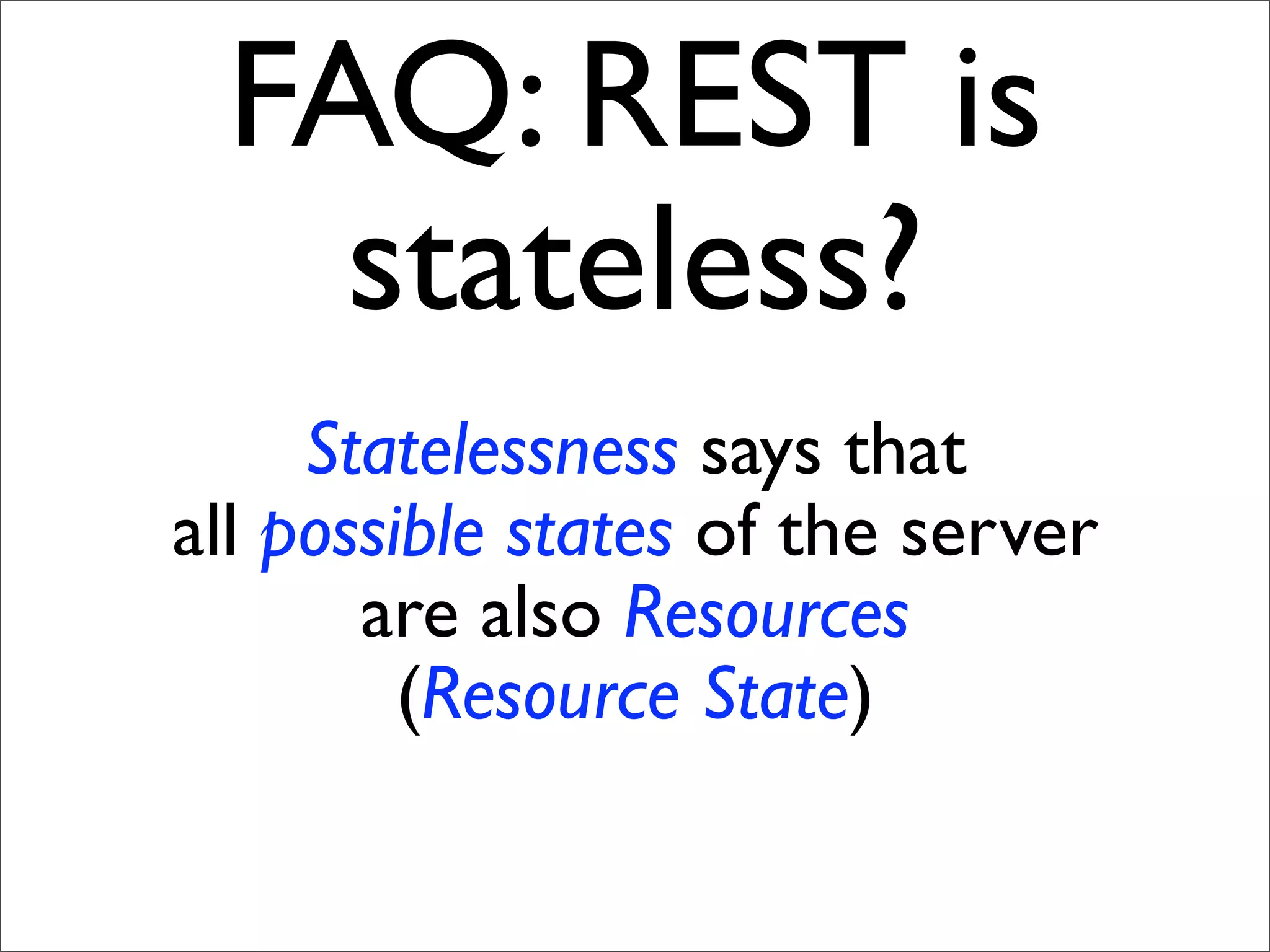 FAQ: REST is stateless?

Statelessness says that all possible states of the server are also Resources (Resource State)